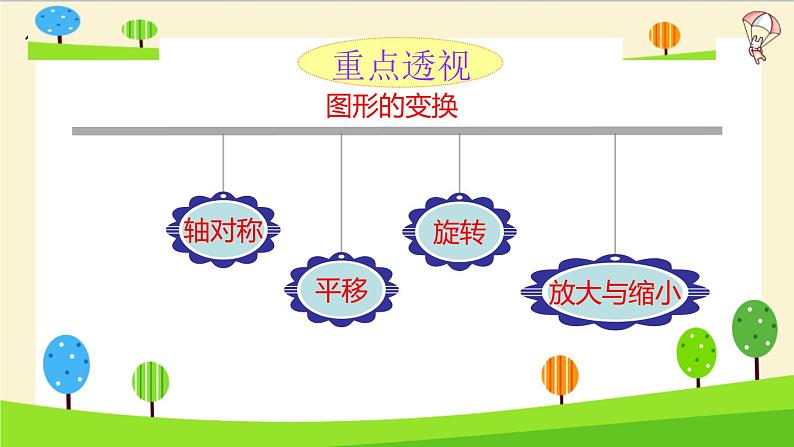 重点透视

图形的变换

轴对称

平移

旋转

放大与缩小